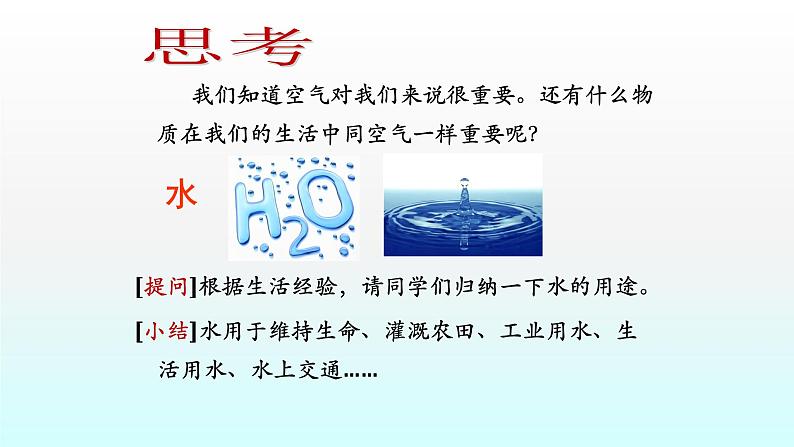 思考

我们知道空气对我们来说很重要。还有什么物质在我们的生活中同空气一样重要呢?

水

$H_2O$

[提问]根据生活经验，请同学们归纳一下水的用途。

[小结]水用于维持生命、灌溉农田、工业用水、生活用水、水上交通……